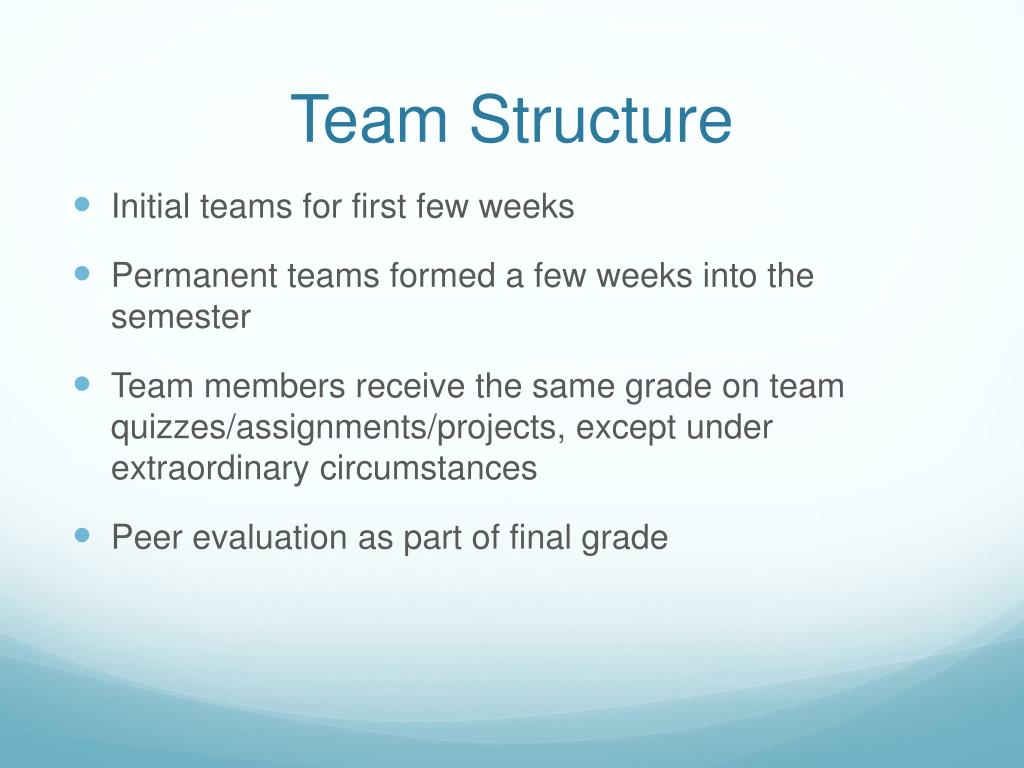 Team Structure

- Initial teams for first few weeks
- Permanent teams formed a few weeks into the semester
- Team members receive the same grade on team quizzes/assignments/projects, except under extraordinary circumstances
- Peer evaluation as part of final grade